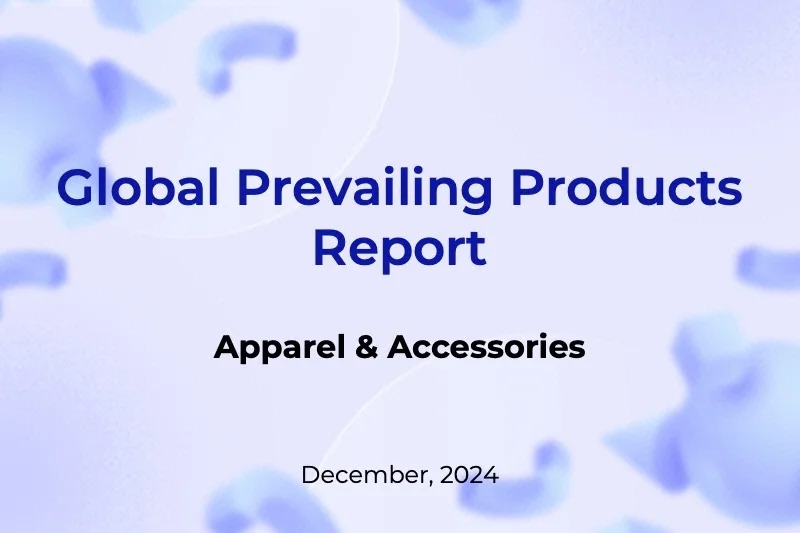 Global Prevailing Products Report

Apparel & Accessories

December, 2024